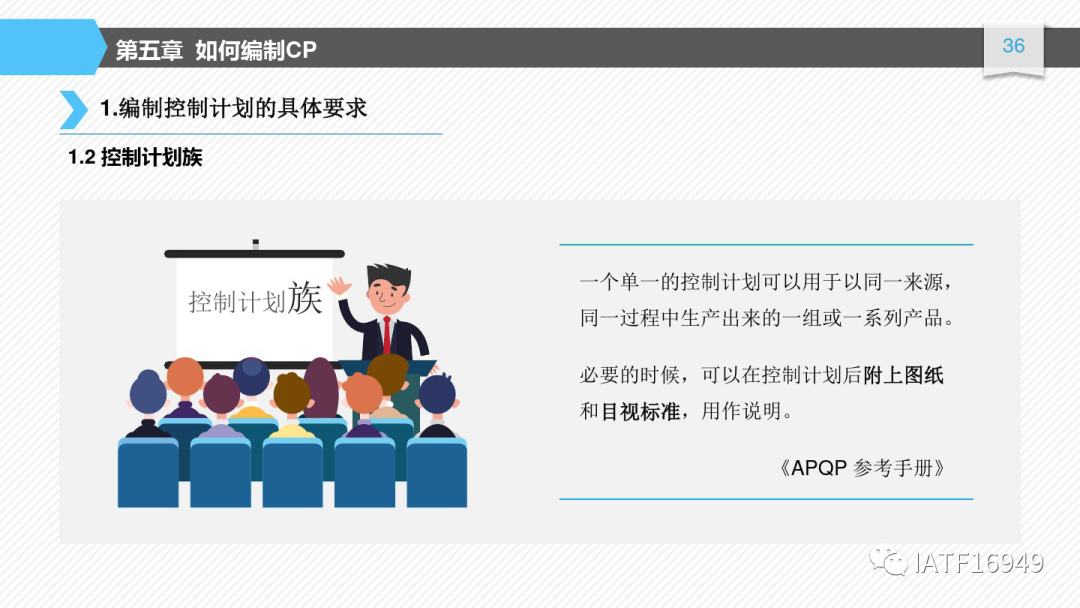 第五章 如何编制CP

36

1.编制控制计划的具体要求

1.2 控制计划族

控制计划族

一个单一的控制计划可以用于以同一来源，同一过程中生产出来的一组或一系列产品。

必要的时候，可以在控制计划后附上图纸和目视标准，用作说明。

《APQP 参考手册》

IATF16949